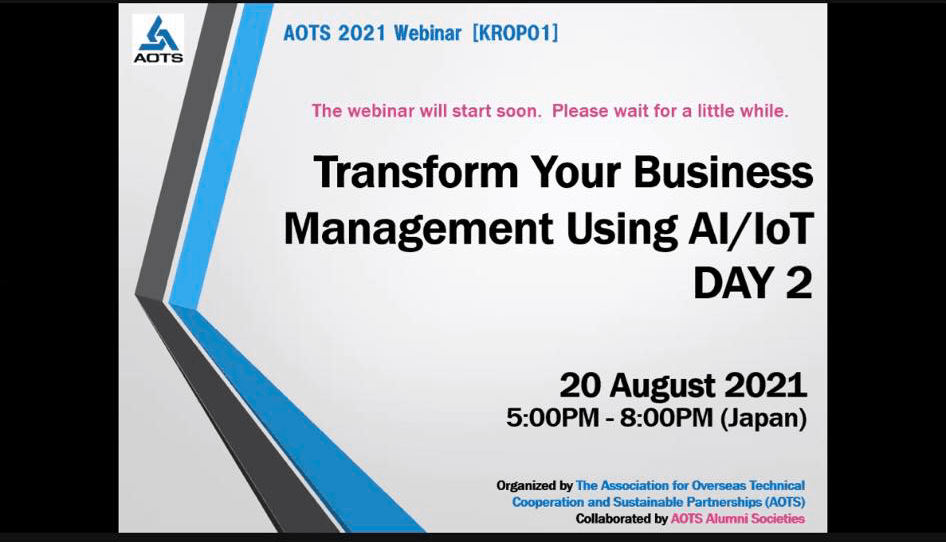 AOTS

AOTS 2021 Webinar [KROP01]

The webinar will start soon. Please wait for a little while.

Transform Your Business Management Using AI/IoT DAY 2

20 August 2021
5:00PM - 8:00PM (Japan)

Organized by The Association for Overseas Technical Cooperation and Sustainable Partnerships (AOTS)
Collaborated by AOTS Alumni Societies